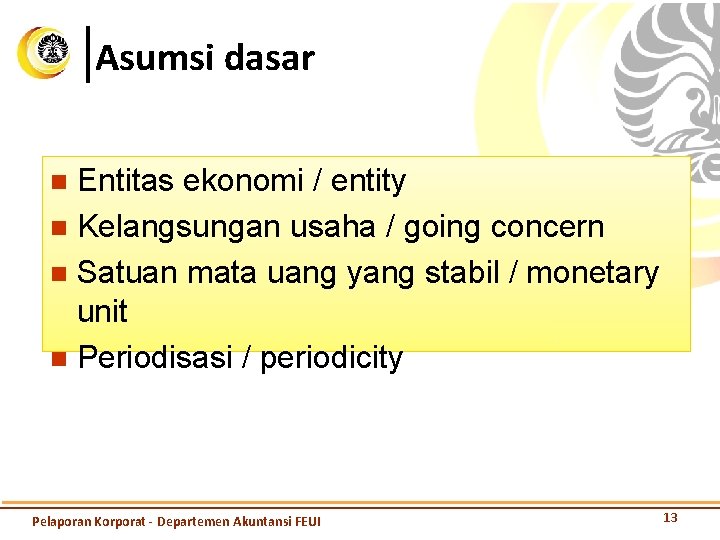 Asumsi dasar

- Entitas ekonomi / entity
- Kelangsungan usaha / going concern
- Satuan mata uang yang stabil / monetary unit
- Periodisasi / periodicity

Pelaporan Korporat - Departemen Akuntansi FEUI

13